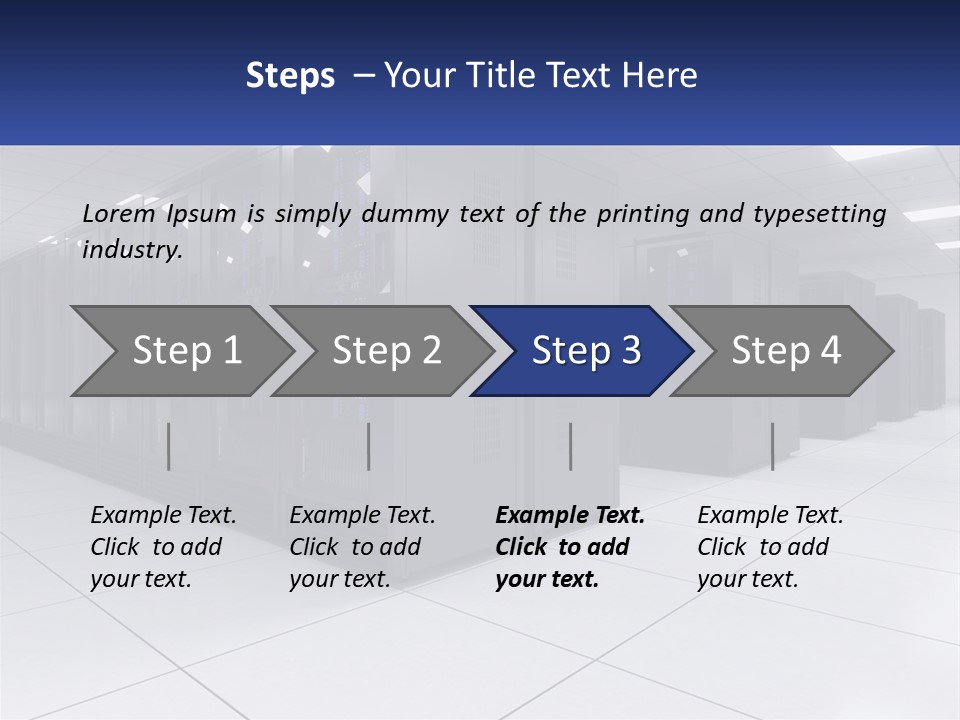 Steps – Your Title Text Here

Lorem Ipsum is simply dummy text of the printing and typesetting industry.

Step 1

Step 2

Step 3

Step 4

Example Text. Click to add your text.

Example Text. Click to add your text.

Example Text. Click to add your text.

Example Text. Click to add your text.